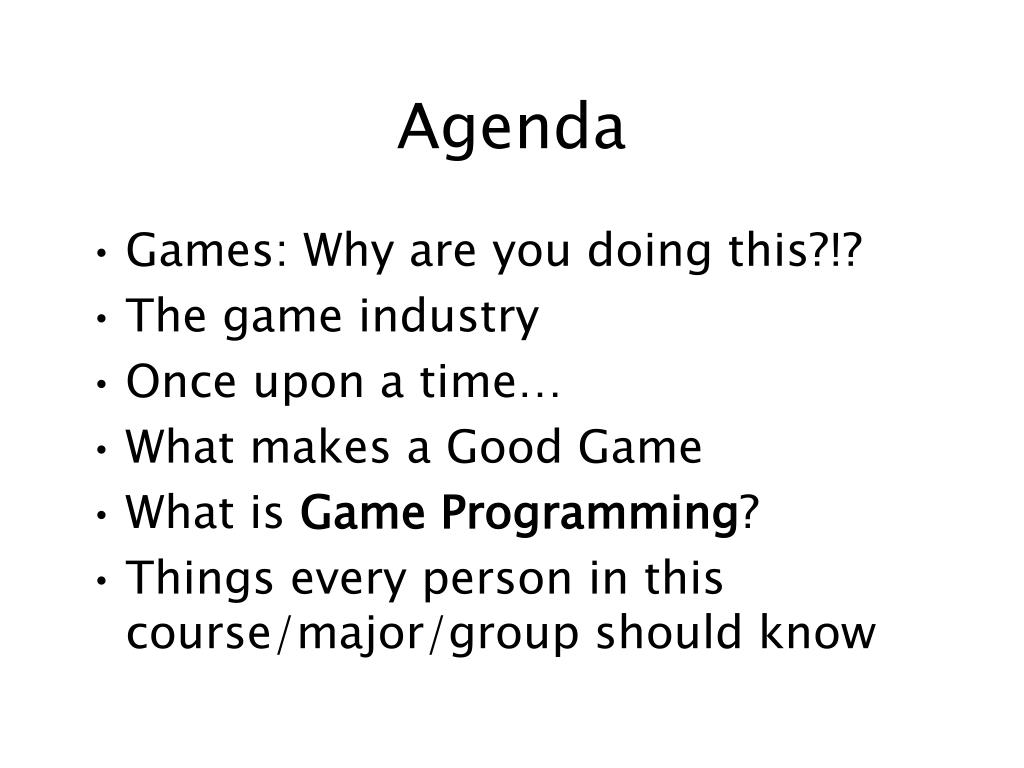 Agenda

• Games: Why are you doing this?!?
• The game industry
• Once upon a time…
• What makes a Good Game
• What is Game Programming?
• Things every person in this course/major/group should know